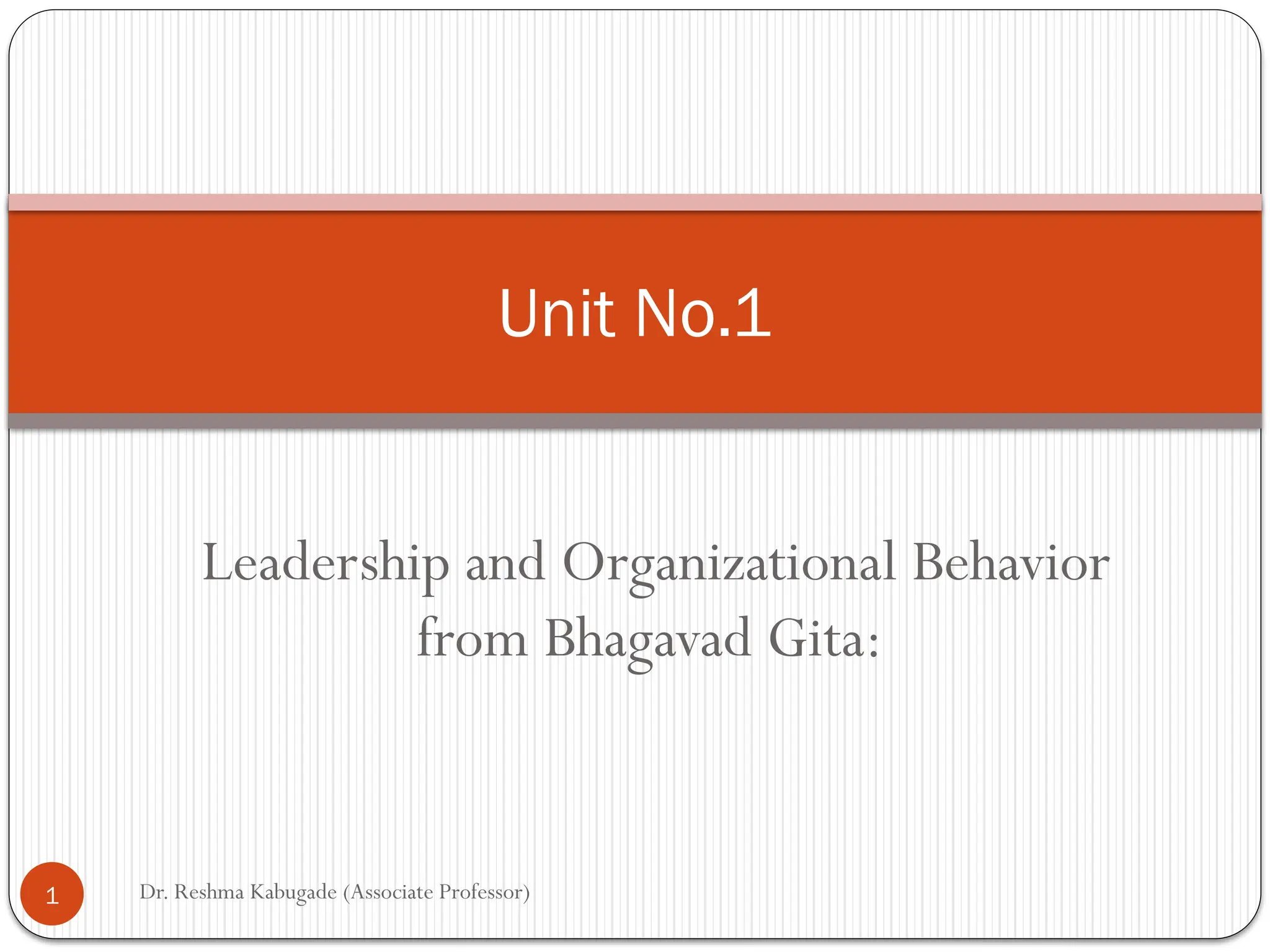 Unit No.1

Leadership and Organizational Behavior from Bhagavad Gita:

1

Dr. Reshma Kabugade (Associate Professor)